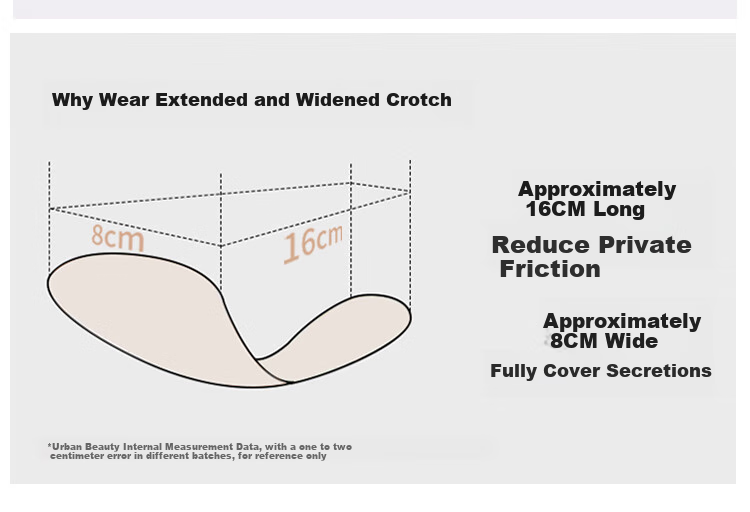 Why Wear Extended and Widened Crotch

8cm

16cm

Approximately 16CM Long

Reduce Private Friction

Approximately 8CM Wide

Fully Cover Secretions

*Urban Beauty Internal Measurement Data, with a one to two centimeter error in different batches, for reference only